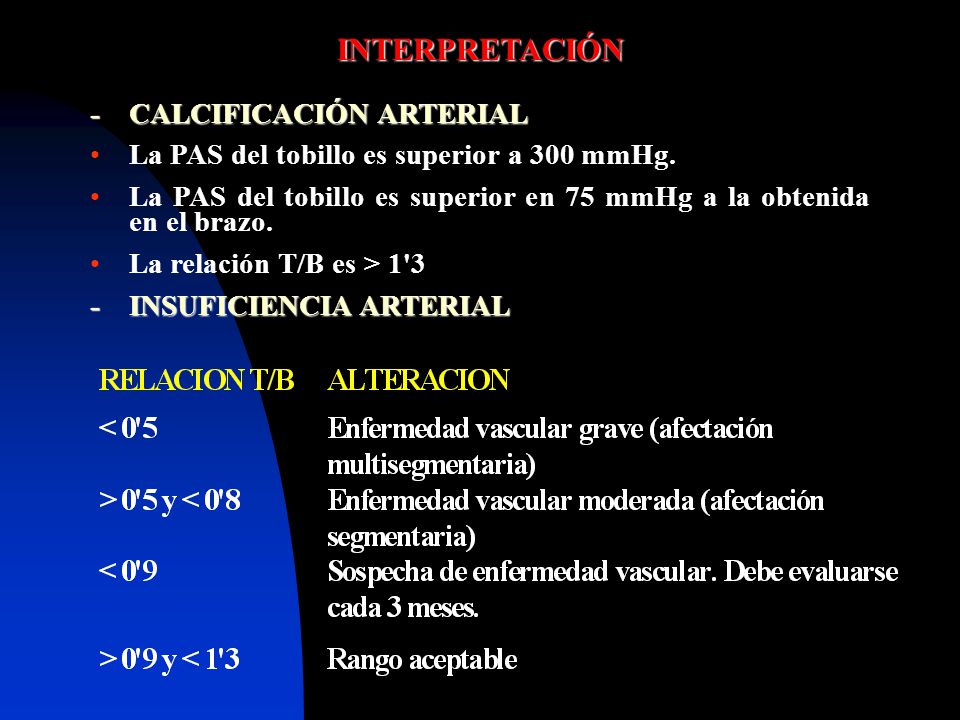 INTERPRETACIÓN

- CALCIFICACIÓN ARTERIAL
• La PAS del tobillo es superior a 300 mmHg.
• La PAS del tobillo es superior en 75 mmHg a la obtenida en el brazo.
• La relación T/B es > 1'3
- INSUFICIENCIA ARTERIAL

| RELACION T/B | ALTERACION |
|---|---|
| < 0'5 | Enfermedad vascular grave (afectación multisegmentaria) |
| > 0'5 y < 0'8 | Enfermedad vascular moderada (afectación segmentaria) |
| < 0'9 | Sospecha de enfermedad vascular. Debe evaluarse cada 3 meses. |
| > 0'9 y < 1'3 | Rango aceptable |